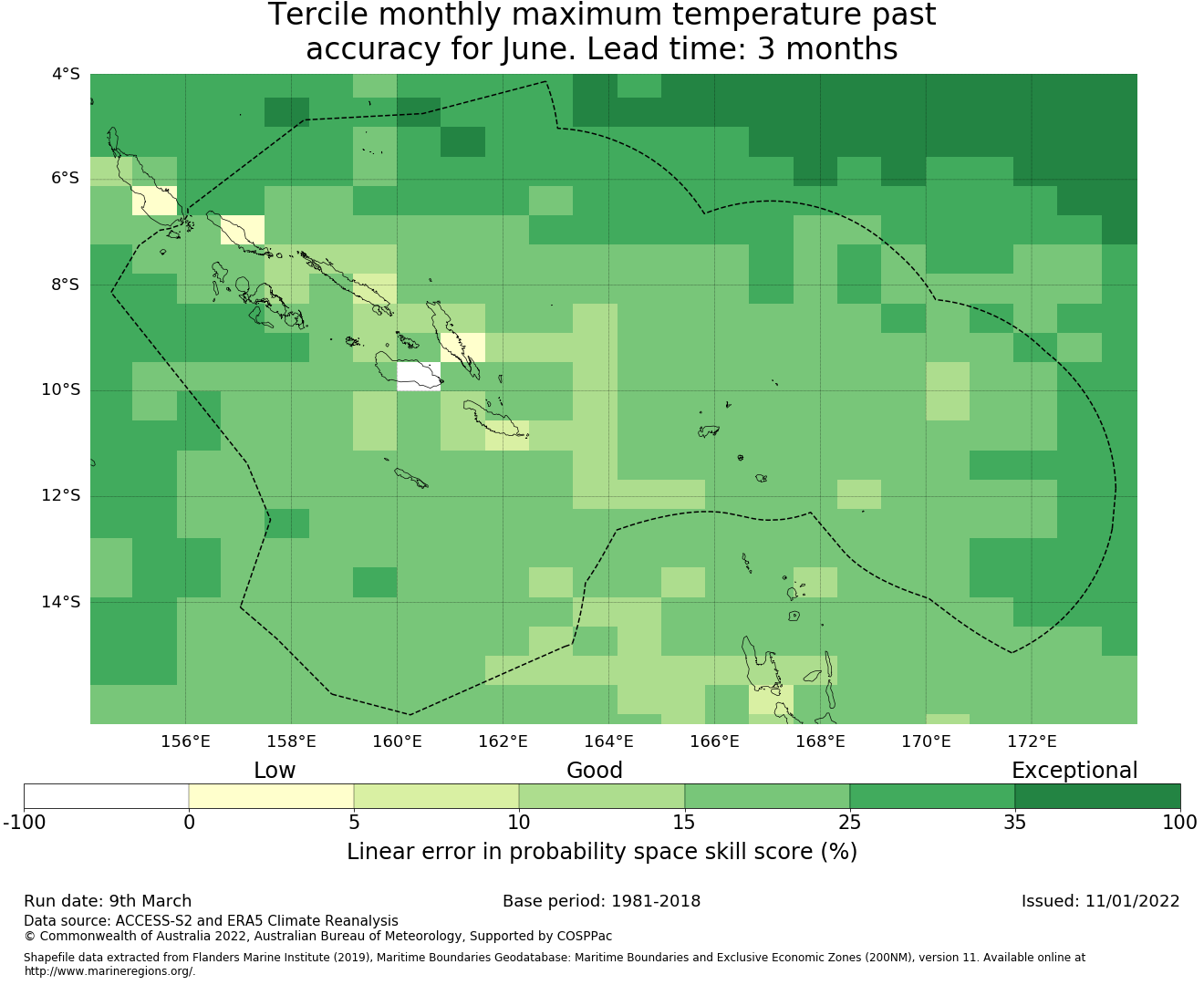 Tercile monthly maximum temperature past accuracy for June. Lead time: 3 months

4°S
6°S
8°S
10°S
12°S
14°S

156°E 158°E 160°E 162°E 164°E 166°E 168°E 170°E 172°E

Low Good Exceptional

-100 0 5 10 15 25 35 100

Linear error in probability space skill score (%)

Run date: 9th March
Base period: 1981-2018
Issued: 11/01/2022

Data source: ACCESS-S2 and ERA5 Climate Reanalysis
© Commonwealth of Australia 2022, Australian Bureau of Meteorology, Supported by COSPPac

Shapefile data extracted from Flanders Marine Institute (2019), Maritime Boundaries Geodatabase: Maritime Boundaries and Exclusive Economic Zones (200NM), version 11. Available online at http://www.marineregions.org/.